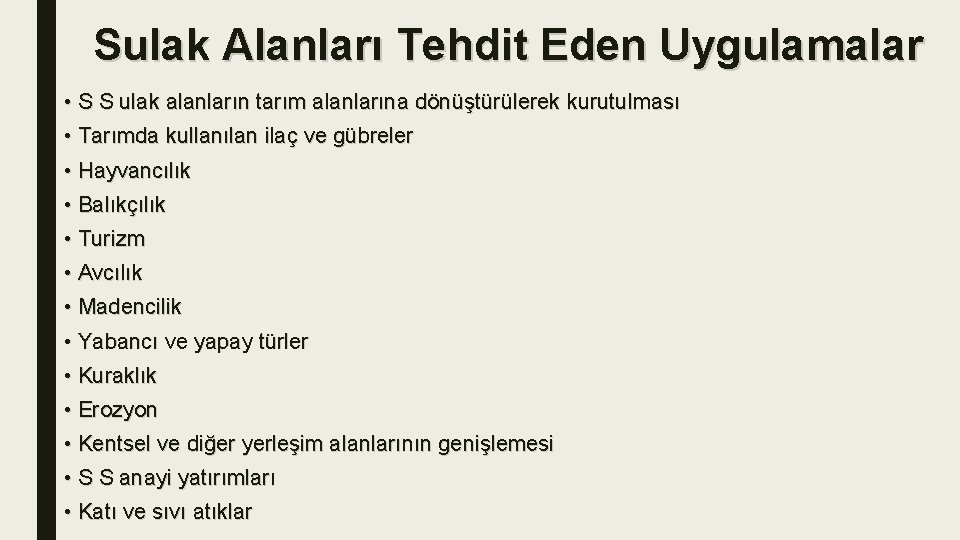 Sulak Alanları Tehdit Eden Uygulamalar

• S S ulak alanların tarım alanlarına dönüştürülerek kurutulması
• Tarımda kullanılan ilaç ve gübreler
• Hayvancılık
• Balıkçılık
• Turizm
• Avcılık
• Madencilik
• Yabancı ve yapay türler
• Kuraklık
• Erozyon
• Kentsel ve diğer yerleşim alanlarının genişlemesi
• S S anayi yatırımları
• Katı ve sıvı atıklar